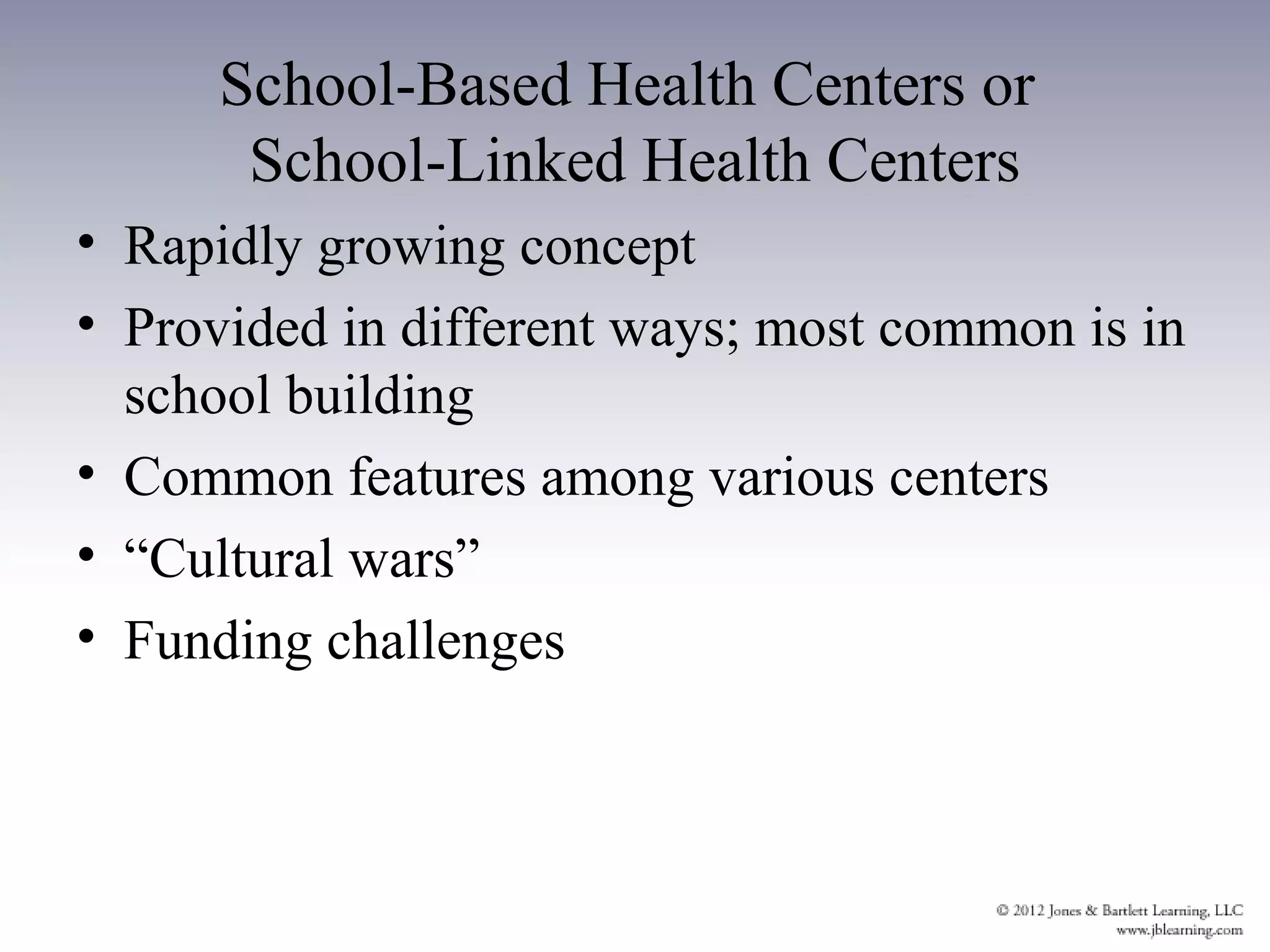 School-Based Health Centers or School-Linked Health Centers

• Rapidly growing concept
• Provided in different ways; most common is in school building
• Common features among various centers
• “Cultural wars”
• Funding challenges

© 2012 Jones & Bartlett Learning, LLC
www.jblearning.com